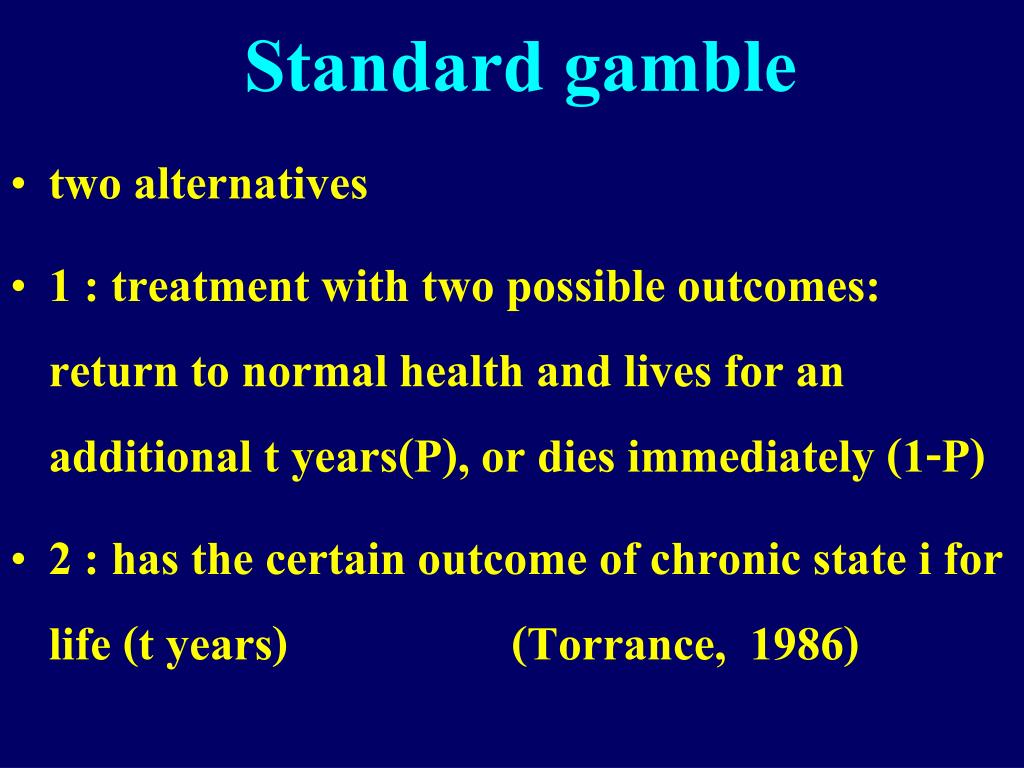 Standard gamble

• two alternatives

• 1 : treatment with two possible outcomes: return to normal health and lives for an additional t years(P), or dies immediately (1-P)

• 2 : has the certain outcome of chronic state i for life (t years) (Torrance, 1986)